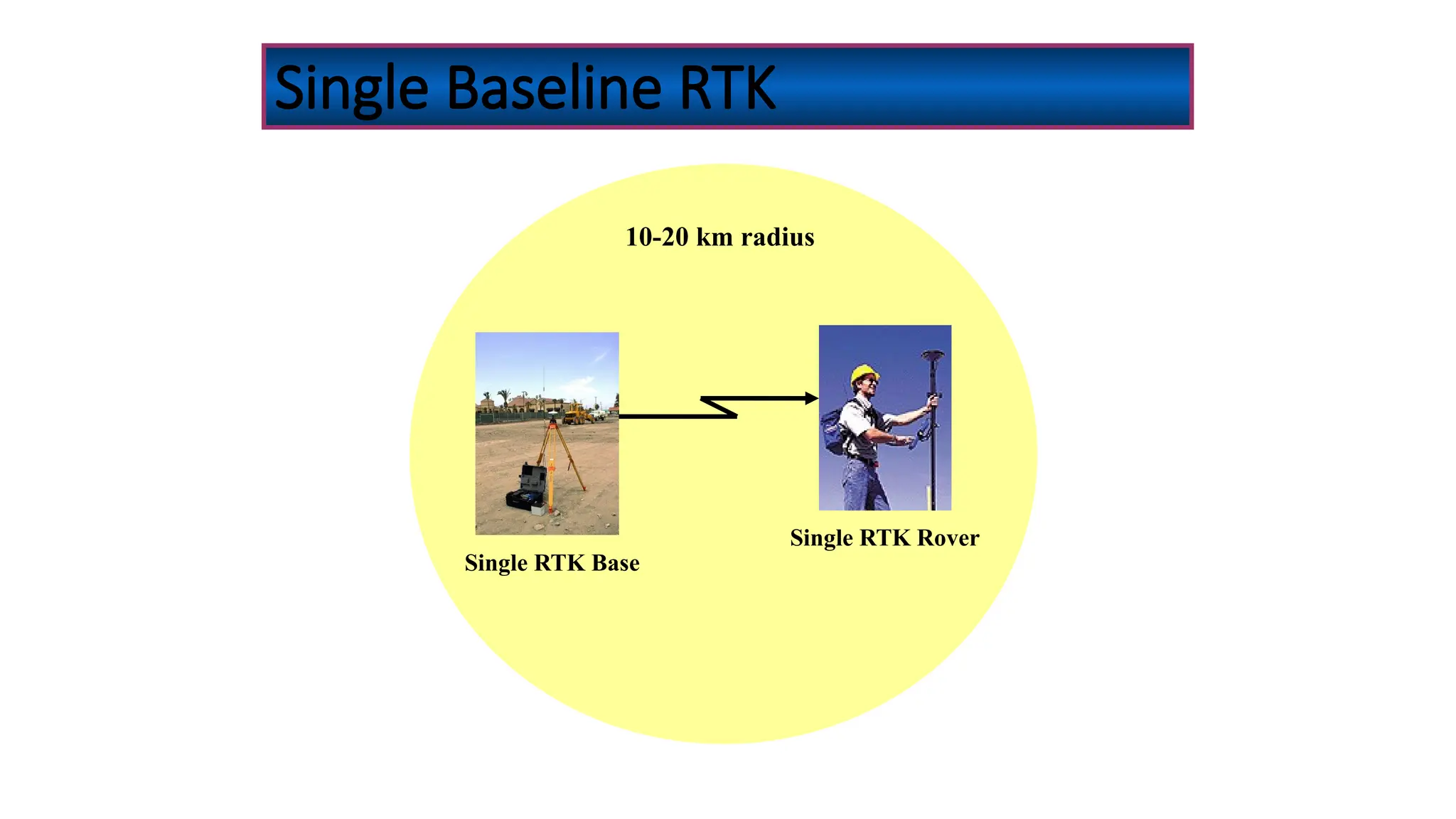 Single Baseline RTK

10-20 km radius

Single RTK Base

Single RTK Rover